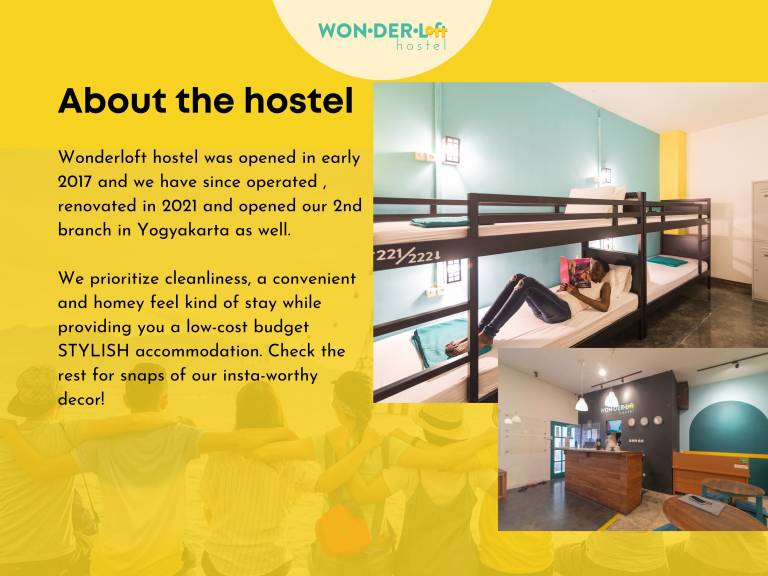 WON·DER·Loft
hostel

About the hostel

Wonderloft hostel was opened in early 2017 and we have since operated , renovated in 2021 and opened our 2nd branch in Yogyakarta as well.

We prioritize cleanliness, a convenient and homey feel kind of stay while providing you a low-cost budget STYLISH accommodation. Check the rest for snaps of our insta-worthy decor!

221/2221

WON·DER·Loft